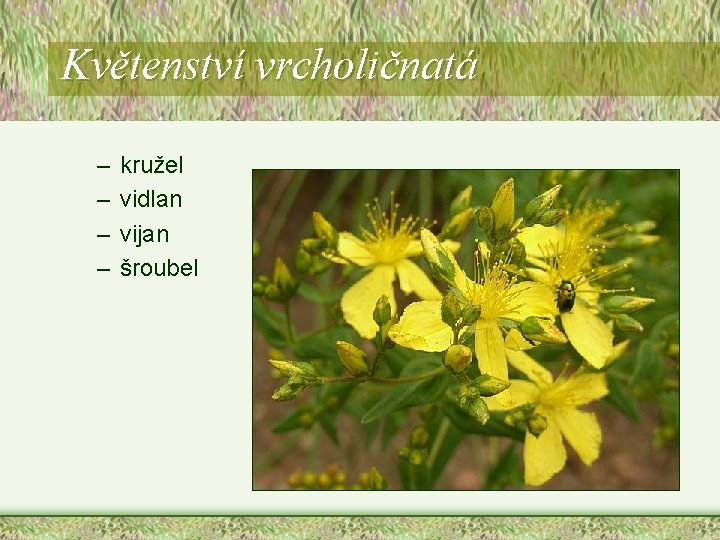 Květenství vrcholičnatá

– kružel
– vidlan
– vijan
– šroubel